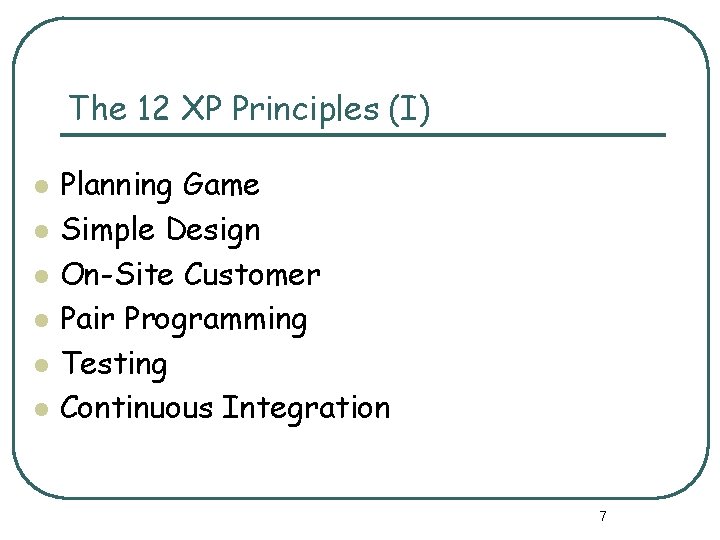 The 12 XP Principles (I)

- Planning Game
- Simple Design
- On-Site Customer
- Pair Programming
- Testing
- Continuous Integration

7